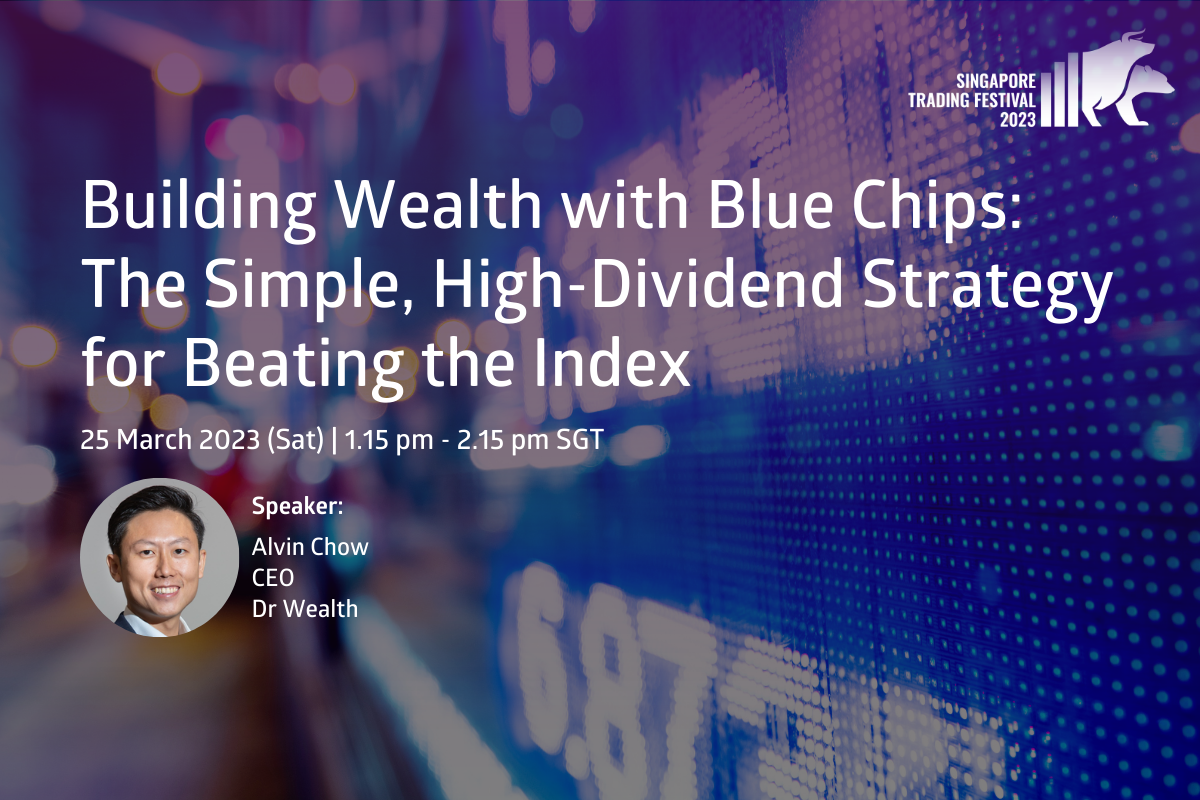 SINGAPORE TRADING FESTIVAL 2023

Building Wealth with Blue Chips: The Simple, High-Dividend Strategy for Beating the Index

25 March 2023 (Sat) | 1.15 pm - 2.15 pm SGT

Speaker:
Alvin Chow
CEO
Dr Wealth